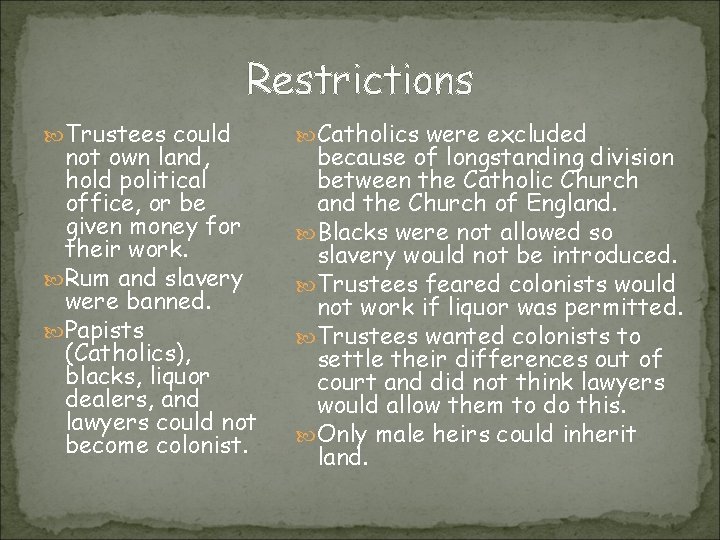 Restrictions

Trustees could not own land, hold political office, or be given money for their work.

Rum and slavery were banned.

Papists (Catholics), blacks, liquor dealers, and lawyers could not become colonist.

Catholics were excluded because of longstanding division between the Catholic Church and the Church of England.

Blacks were not allowed so slavery would not be introduced.

Trustees feared colonists would not work if liquor was permitted.

Trustees wanted colonists to settle their differences out of court and did not think lawyers would allow them to do this.

Only male heirs could inherit land.